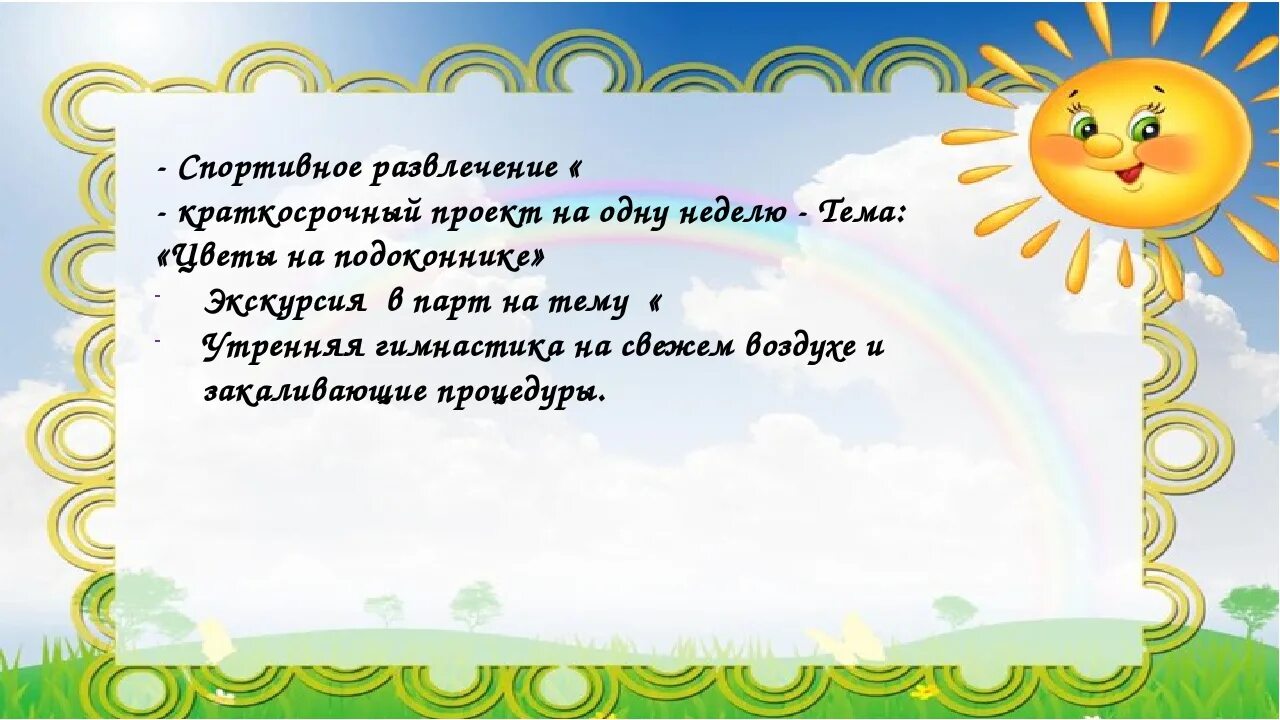 - Спортивное развлечение «
- краткосрочный проект на одну неделю - Тема: «Цветы на подоконнике»
- Экскурсия в парт на тему «
- Утренняя гимнастика на свежем воздухе и закаливающие процедуры.